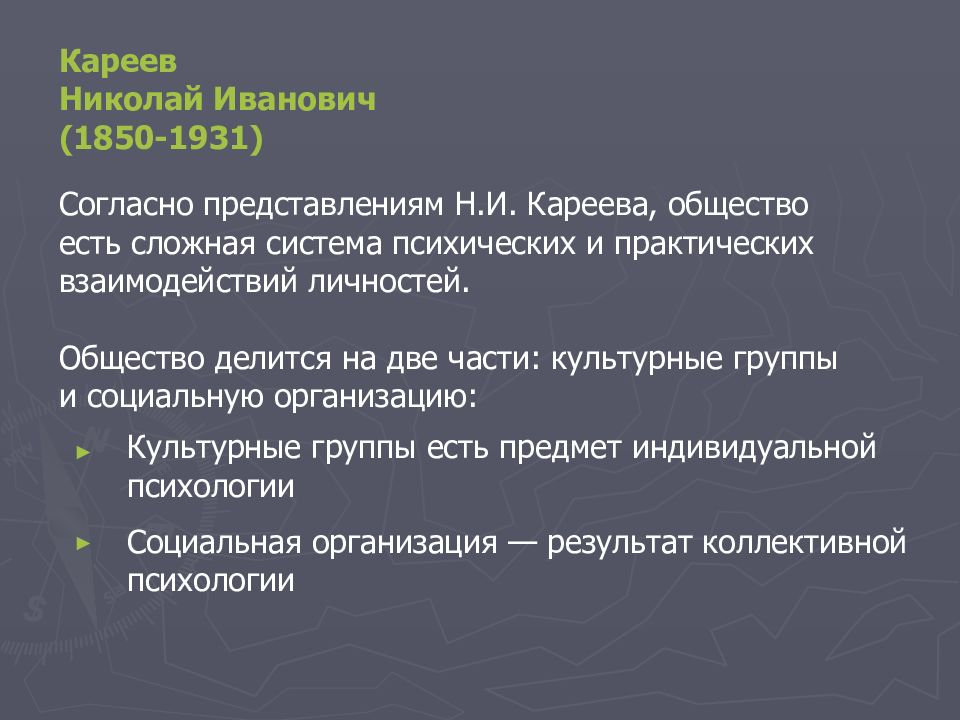 Кареев
Николай Иванович
(1850-1931)

Согласно представлениям Н.И. Кареева, общество есть сложная система психических и практических взаимодействий личностей.

Общество делится на две части: культурные группы и социальную организацию:

► Культурные группы есть предмет индивидуальной психологии

► Социальная организация — результат коллективной психологии